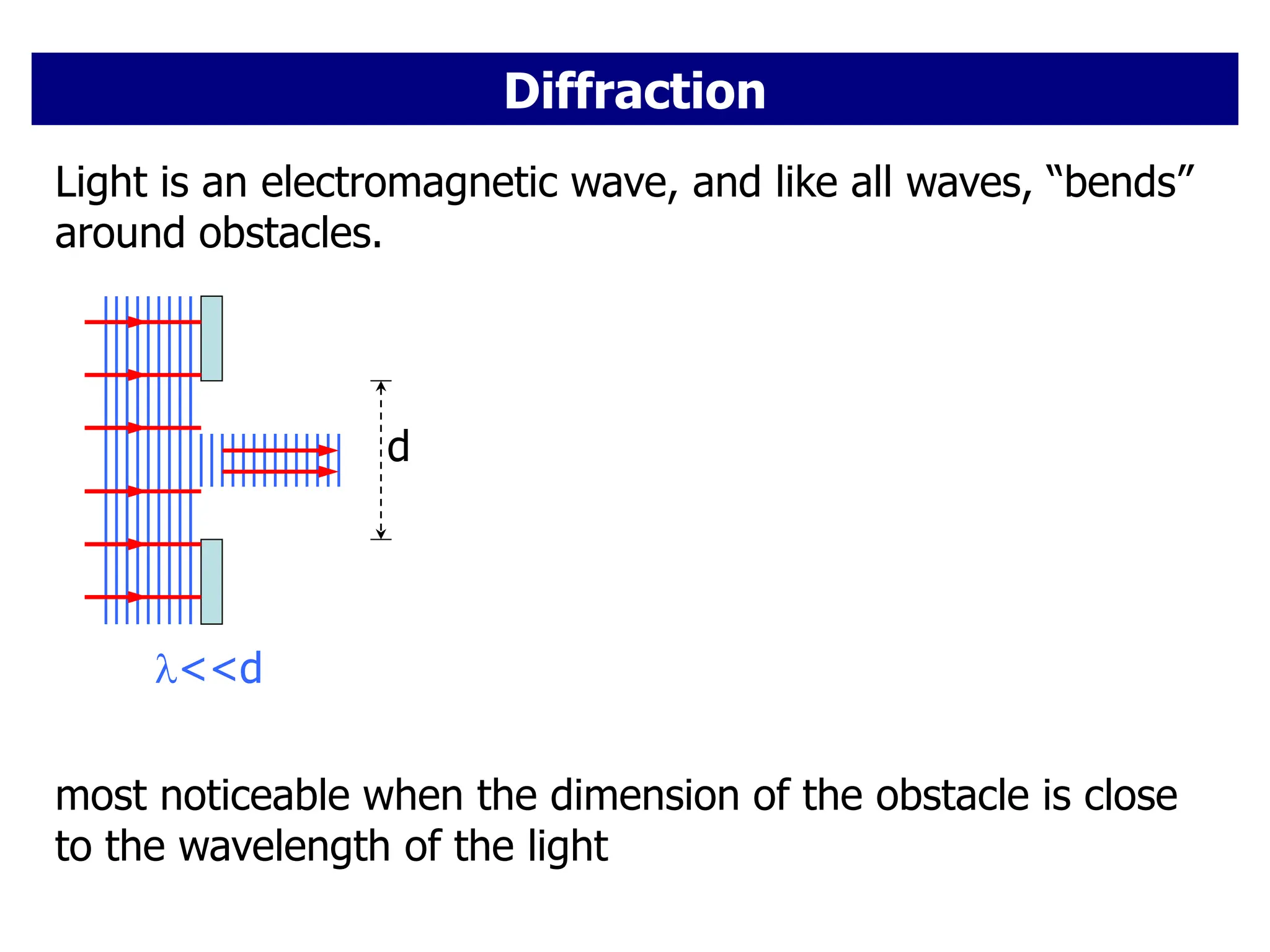 Diffraction

Light is an electromagnetic wave, and like all waves, “bends” around obstacles.

d

$\lambda<<d$

most noticeable when the dimension of the obstacle is close to the wavelength of the light